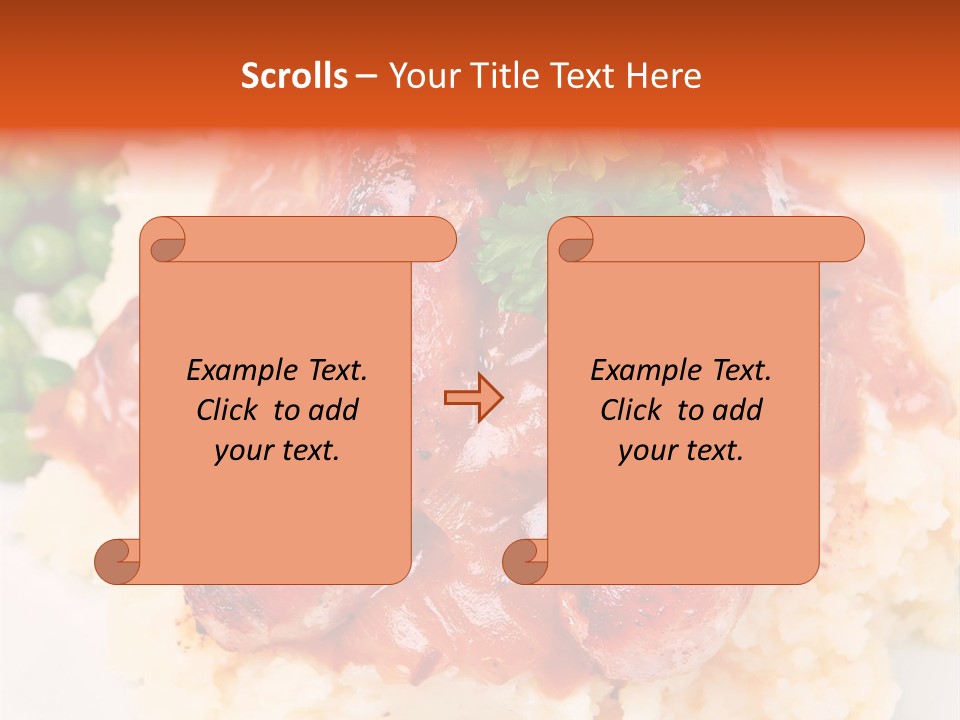 Scrolls – Your Title Text Here

Example Text. Click to add your text.

Example Text. Click to add your text.